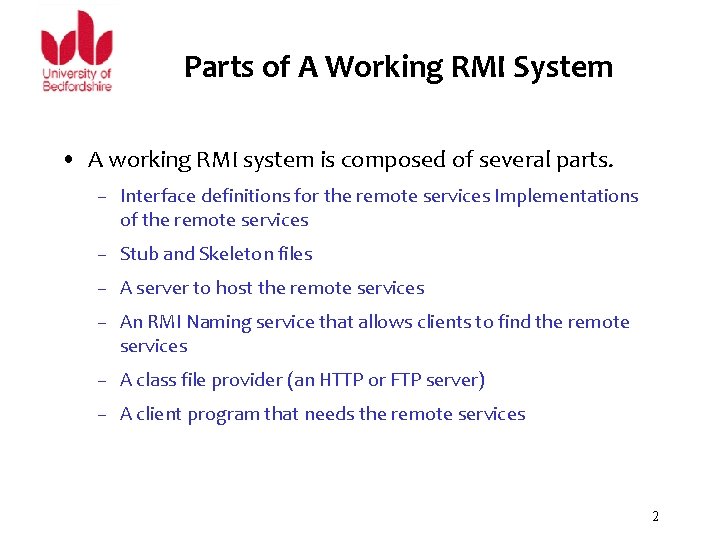 University of Bedfordshire

Parts of A Working RMI System

• A working RMI system is composed of several parts.
– Interface definitions for the remote services Implementations of the remote services
– Stub and Skeleton files
– A server to host the remote services
– An RMI Naming service that allows clients to find the remote services
– A class file provider (an HTTP or FTP server)
– A client program that needs the remote services

2